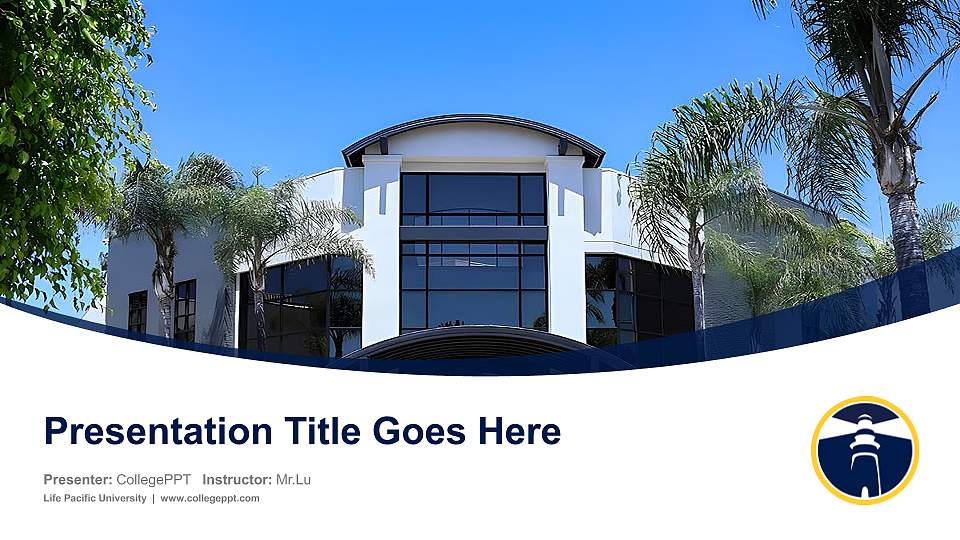 Presentation Title Goes Here

Presenter: CollegePPT Instructor: Mr.Lu

Life Pacific University | www.collegeppt.com